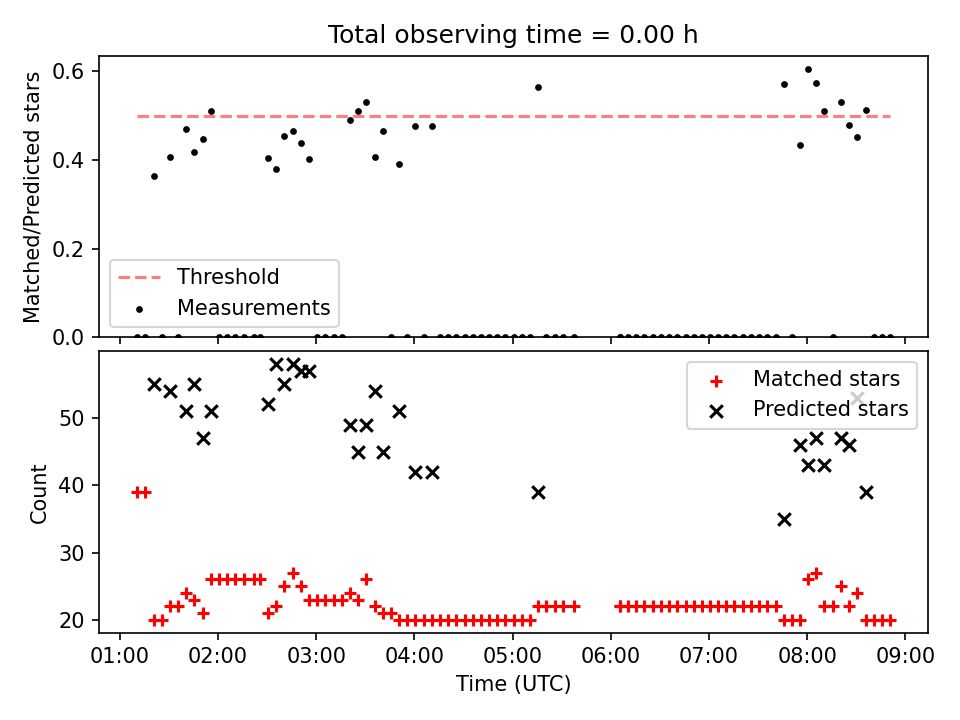 Total observing time = 0.00 h

Matched/Predicted stars

0.6
0.4
0.2
0.0

Threshold
Measurements

Count

50
40
30
20

Matched stars
Predicted stars

01:00 02:00 03:00 04:00 05:00 06:00 07:00 08:00 09:00

Time (UTC)